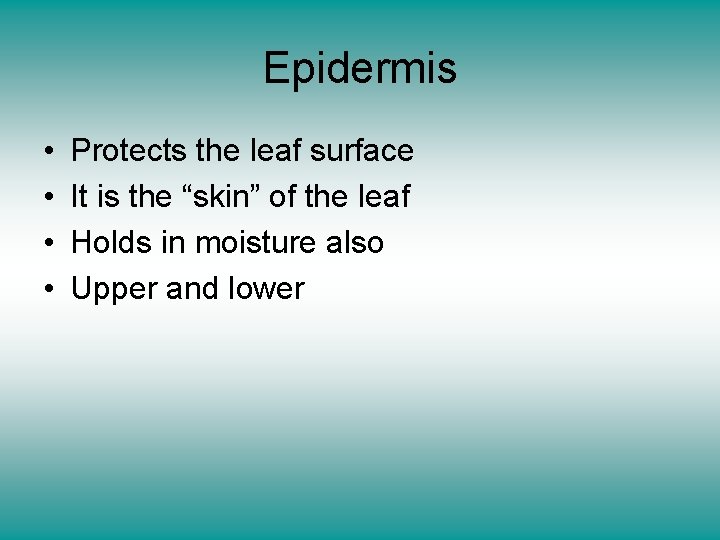 Epidermis

• Protects the leaf surface
• It is the “skin” of the leaf
• Holds in moisture also
• Upper and lower